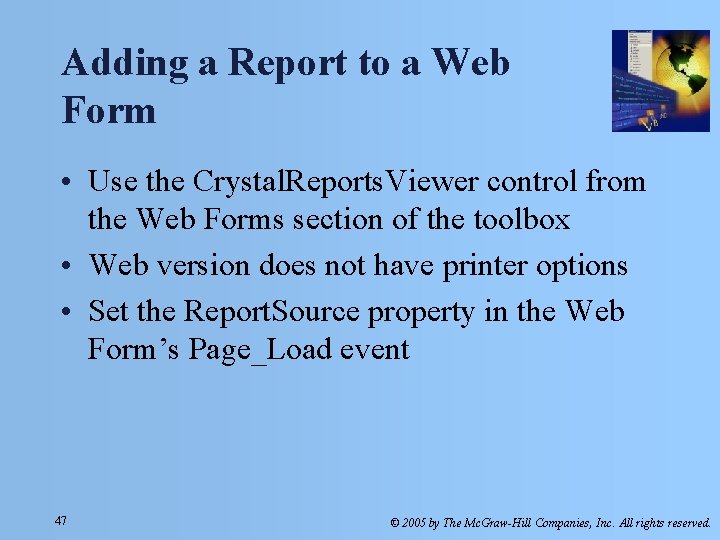 Adding a Report to a Web Form

• Use the CrystalReportsViewer control from the Web Forms section of the toolbox
• Web version does not have printer options
• Set the ReportSource property in the Web Form's Page_Load event

47

© 2005 by The McGraw-Hill Companies, Inc. All rights reserved.